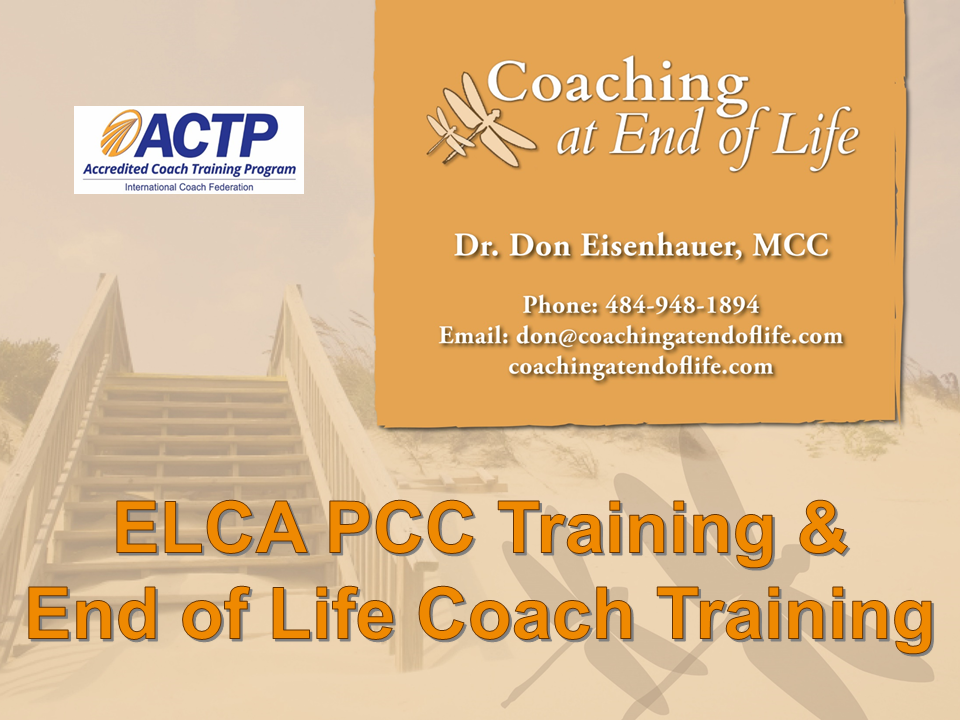 ACTP
Accredited Coach Training Program
International Coach Federation

Coaching at End of Life

Dr. Don Eisenhauer, MCC

Phone: 484-948-1894
Email: don@coachingatendoflife.com
coachingatendoflife.com

ELCA PCC Training &
End of Life Coach Training